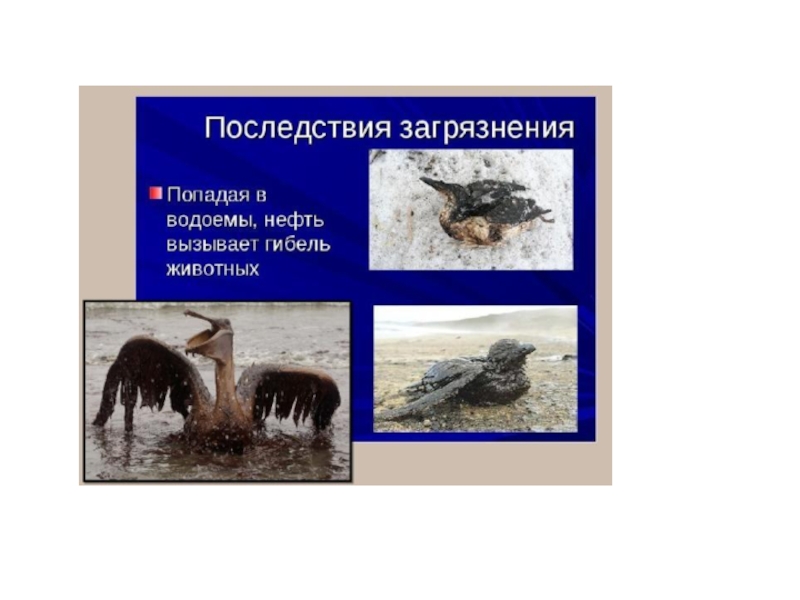 Последствия загрязнения

Попадая в водоемы, нефть вызывает гибель животных